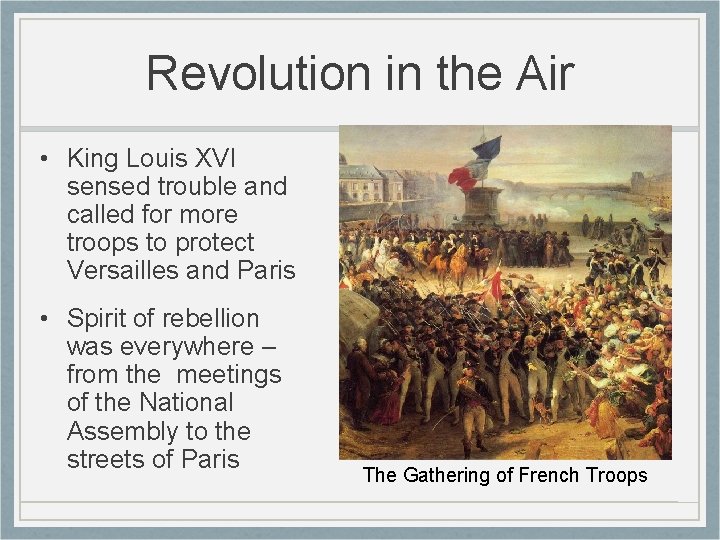 Revolution in the Air

• King Louis XVI sensed trouble and called for more troops to protect Versailles and Paris

• Spirit of rebellion was everywhere – from the meetings of the National Assembly to the streets of Paris

The Gathering of French Troops